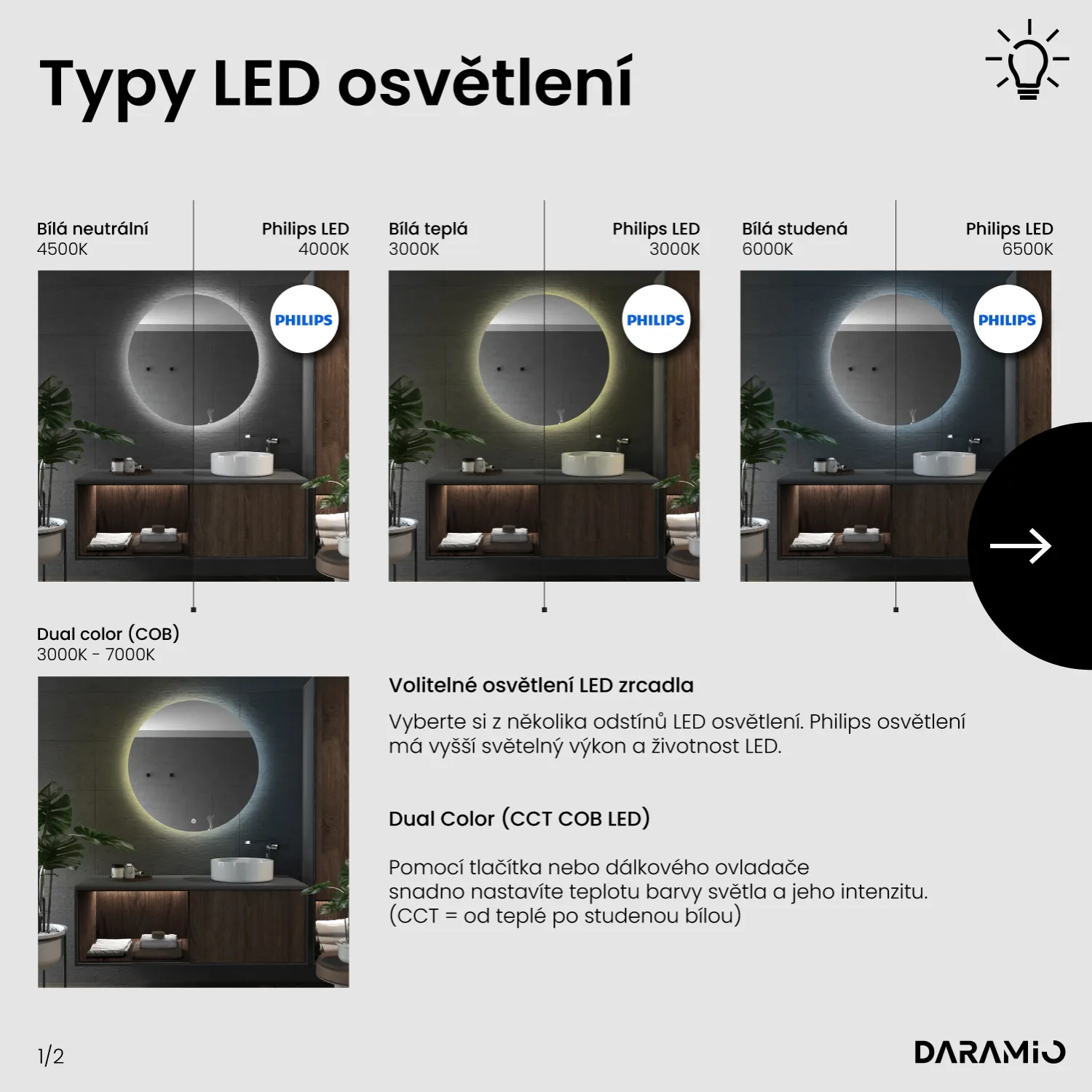 Typy LED osvětlení

Bílá neutrální
4500K

Philips LED
4000K

PHILIPS

Bílá teplá
3000K

Philips LED
3000K

PHILIPS

Bílá studená
6000K

Philips LED
6500K

PHILIPS

Dual color (COB)
3000K - 7000K

Volitelné osvětlení LED zrcadla

Vyberte si z několika odstínů LED osvětlení. Philips osvětlení má vyšší světelný výkon a životnost LED.

Dual Color (CCT COB LED)

Pomocí tlačítka nebo dálkového ovladače snadno nastavíte teplotu barvy světla a jeho intenzitu. (CCT = od teplé po studenou bílou)

1/2

DARAMIO